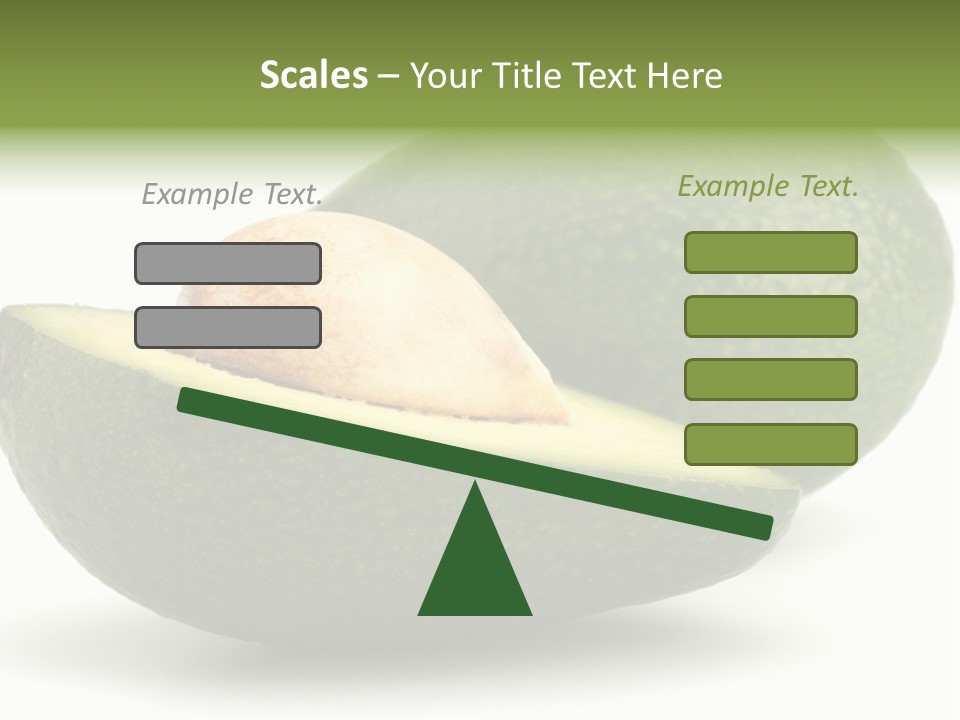 Scales – Your Title Text Here

Example Text.

Example Text.